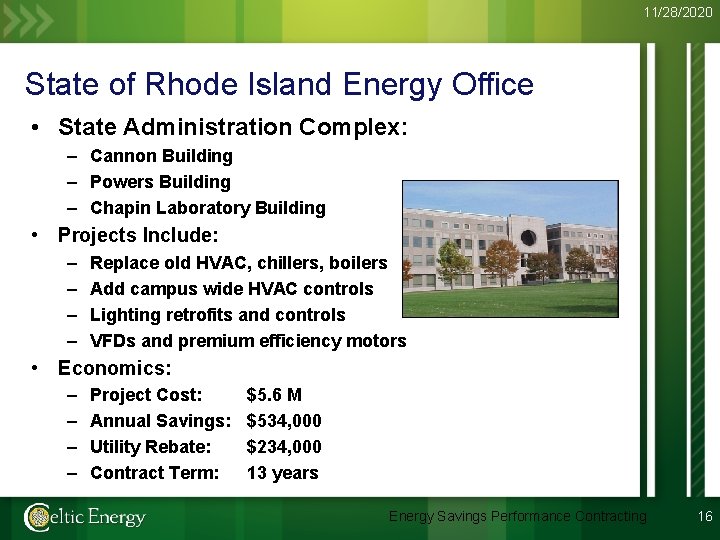 11/28/2020

State of Rhode Island Energy Office

• State Administration Complex:
  – Cannon Building
  – Powers Building
  – Chapin Laboratory Building
• Projects Include:
  – Replace old HVAC, chillers, boilers
  – Add campus wide HVAC controls
  – Lighting retrofits and controls
  – VFDs and premium efficiency motors
• Economics:
  – Project Cost: $5.6 M
  – Annual Savings: $534,000
  – Utility Rebate: $234,000
  – Contract Term: 13 years

Celtic Energy

Energy Savings Performance Contracting

16